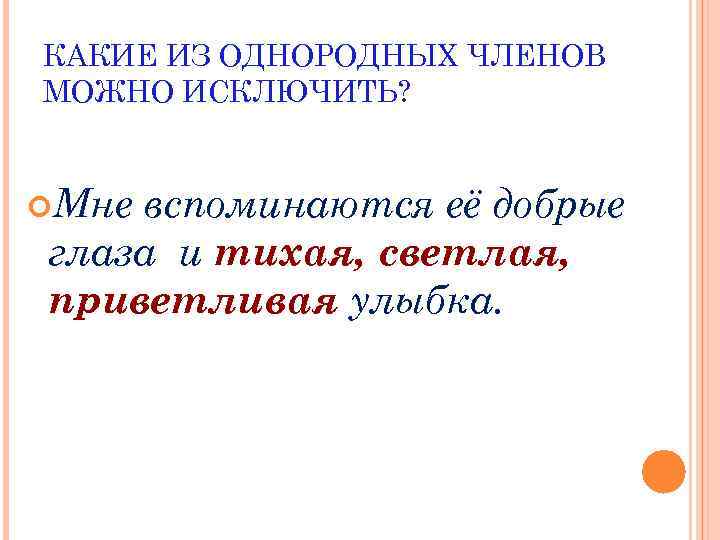 КАКИЕ ИЗ ОДНОРОДНЫХ ЧЛЕНОВ МОЖНО ИСКЛЮЧИТЬ?

Мне вспоминаются её добрые глаза и тихая, светлая, приветливая улыбка.